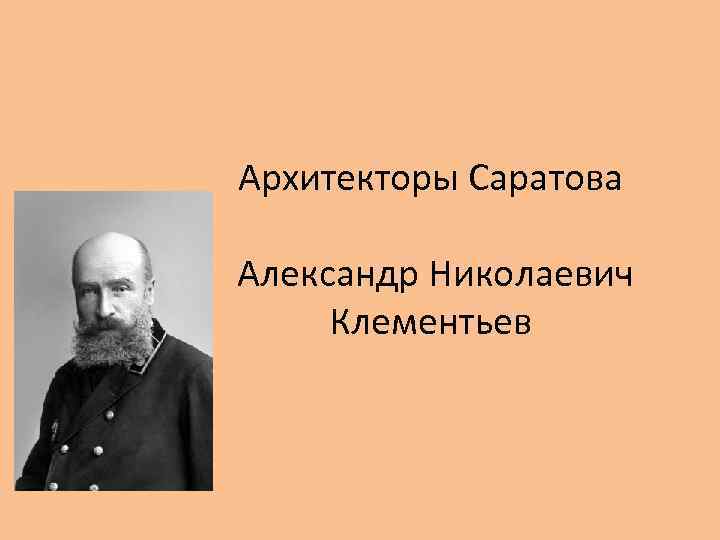 Архитекторы Саратова

Александр Николаевич Клементьев